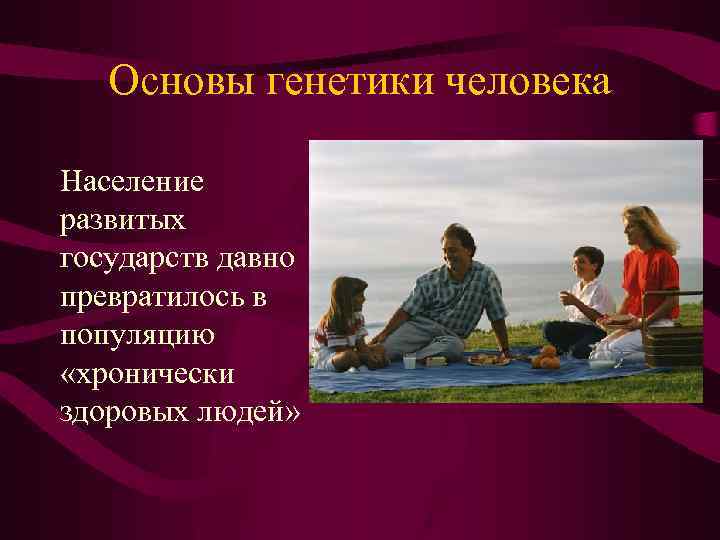 Основы генетики человека

Население развитых государств давно превратилось в популяцию «хронически здоровых людей»